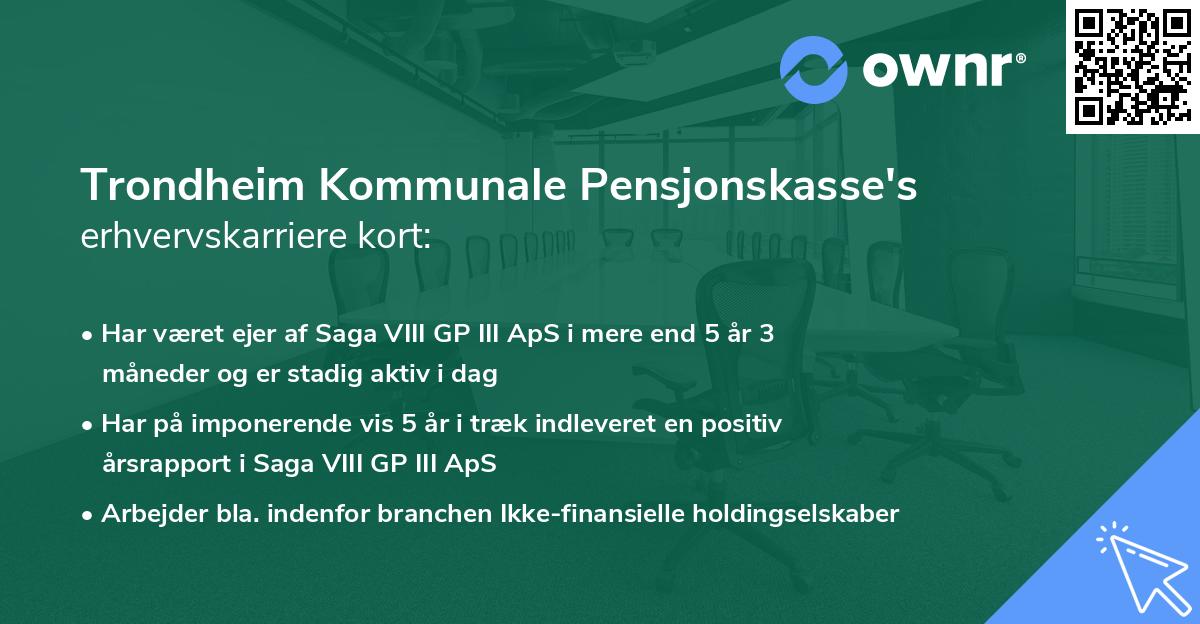 ownr®

Trondheim Kommunale Pensjonskasse's
erhvervskarriere kort:

• Har været ejer af Saga VIII GP III ApS i mere end 5 år 3 måneder og er stadig aktiv i dag
• Har på imponerende vis 5 år i træk indleveret en positiv årsrapport i Saga VIII GP III ApS
• Arbejder bla. indenfor branchen Ikke-finansielle holdingselskaber